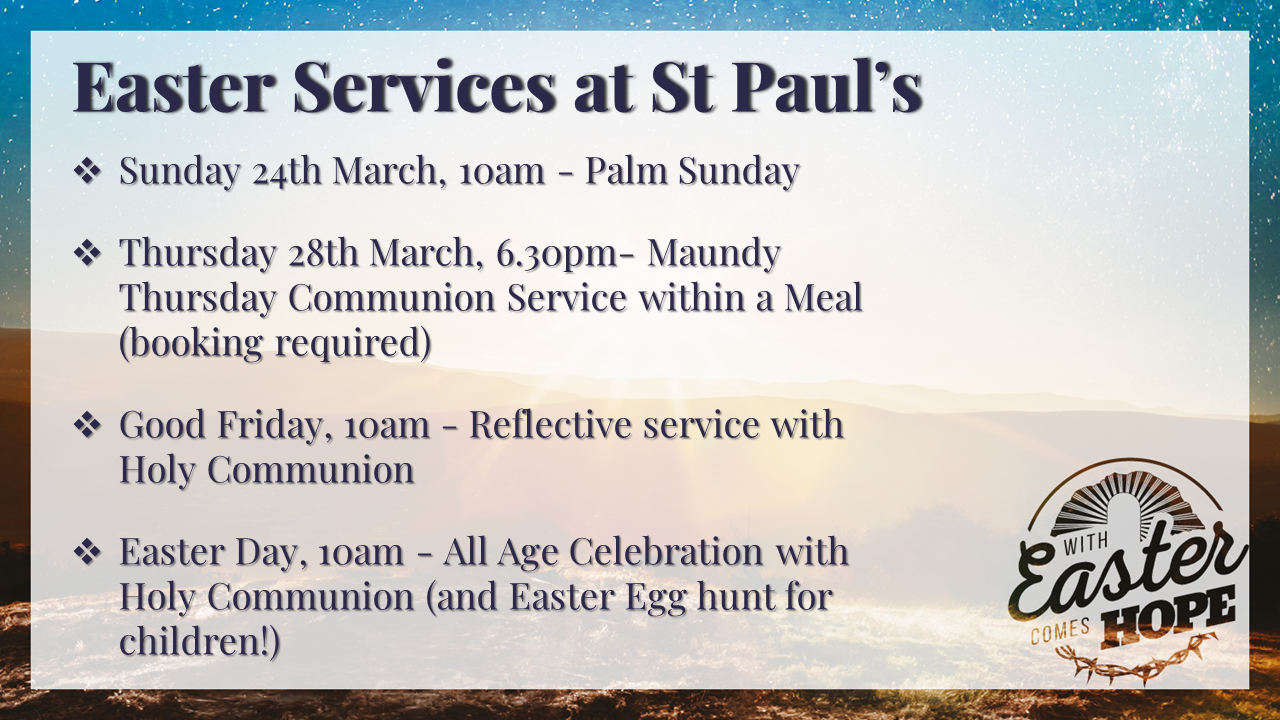 Easter Services at St Paul's

❖ Sunday 24th March, 10am - Palm Sunday

❖ Thursday 28th March, 6.30pm- Maundy Thursday Communion Service within a Meal (booking required)

❖ Good Friday, 10am - Reflective service with Holy Communion

❖ Easter Day, 10am - All Age Celebration with Holy Communion (and Easter Egg hunt for children!)

WITH Easter COMES HOPE